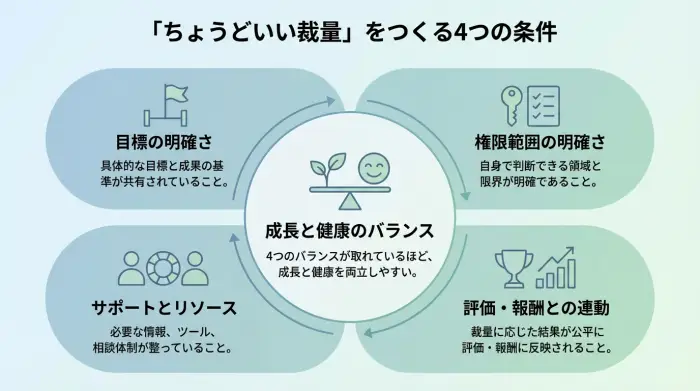 「ちょうどいい裁量」をつくる4つの条件

目標の明確さ
具体的な目標と成果の基準が共有されていること。

権限範囲の明確さ
自身で判断できる領域と限界が明確であること。

成長と健康のバランス
4つのバランスが取れているほど、成長と健康を両立しやすい。

サポートとリソース
必要な情報、ツール、相談体制が整っていること。

評価・報酬との連動
裁量に応じた結果が公平に評価・報酬に反映されること。